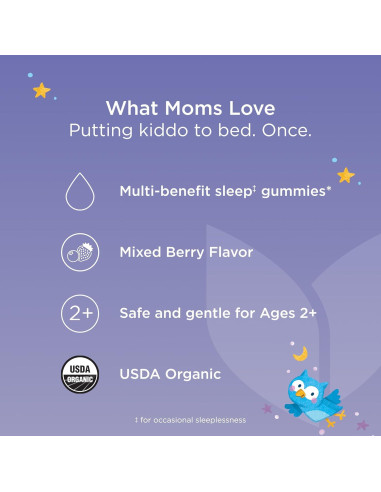 What Moms Love
Putting kiddo to bed. Once.

Multi-benefit sleep‡ gummies*

Mixed Berry Flavor

2+

Safe and gentle for Ages 2+

USDA ORGANIC

USDA Organic

‡ for occasional sleeplessness